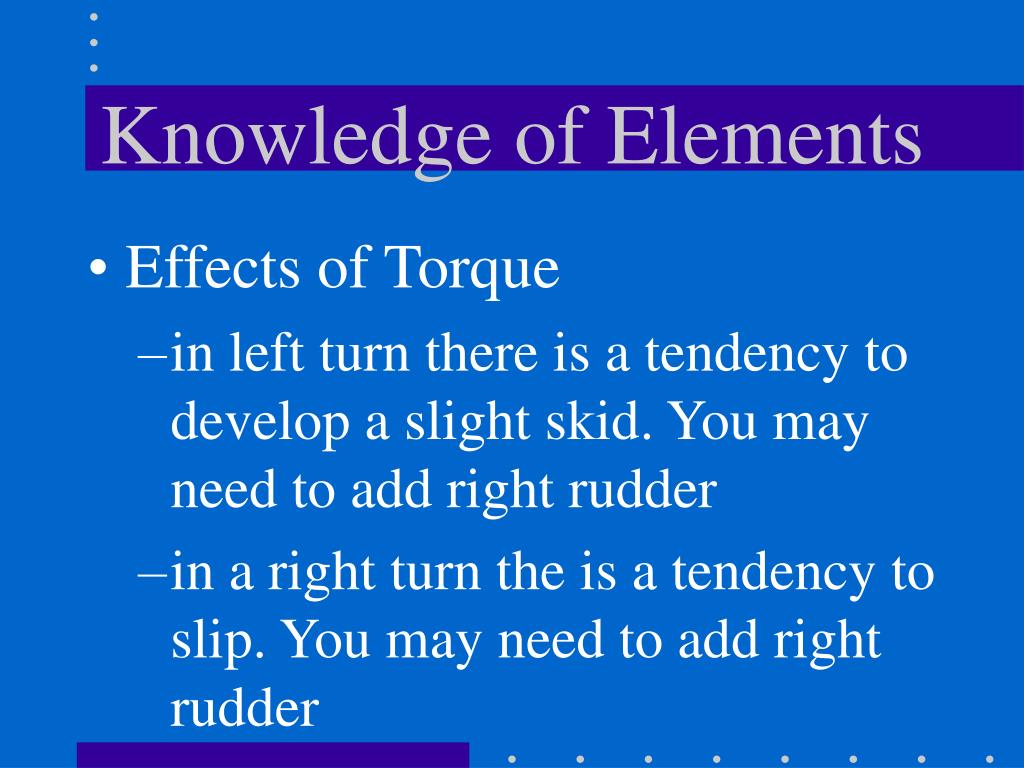 Knowledge of Elements

• Effects of Torque

–in left turn there is a tendency to develop a slight skid. You may need to add right rudder

–in a right turn the is a tendency to slip. You may need to add right rudder